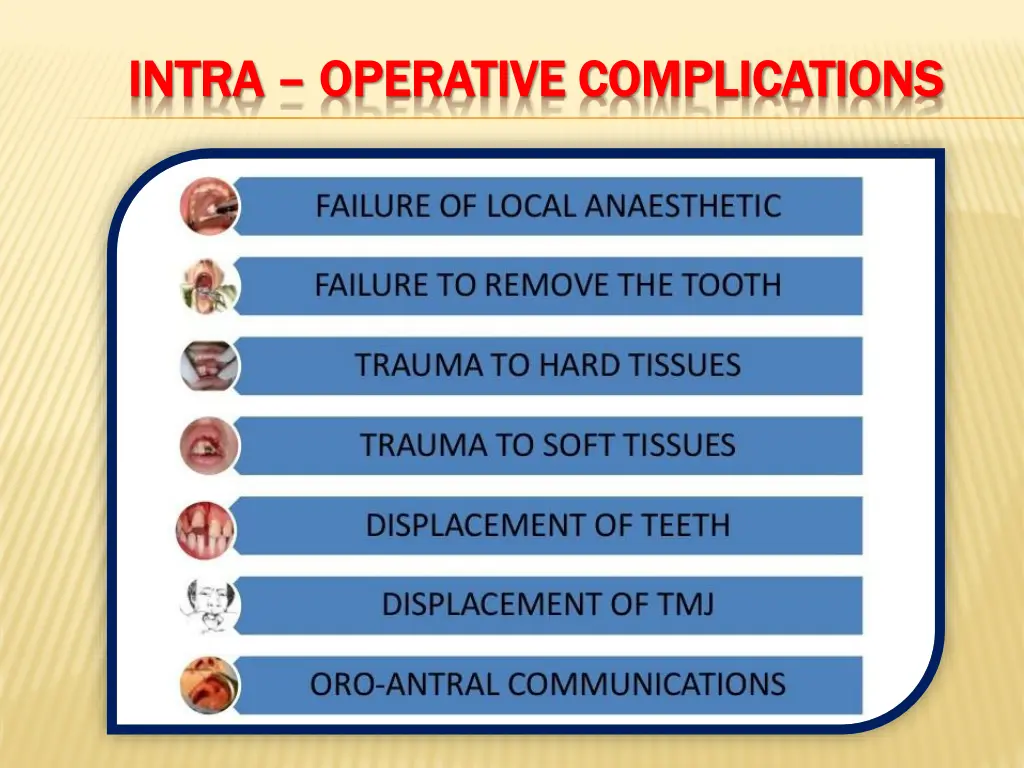 INTRA – OPERATIVE COMPLICATIONS

FAILURE OF LOCAL ANAESTHETIC

FAILURE TO REMOVE THE TOOTH

TRAUMA TO HARD TISSUES

TRAUMA TO SOFT TISSUES

DISPLACEMENT OF TEETH

DISPLACEMENT OF TMJ

ORO-ANTRAL COMMUNICATIONS